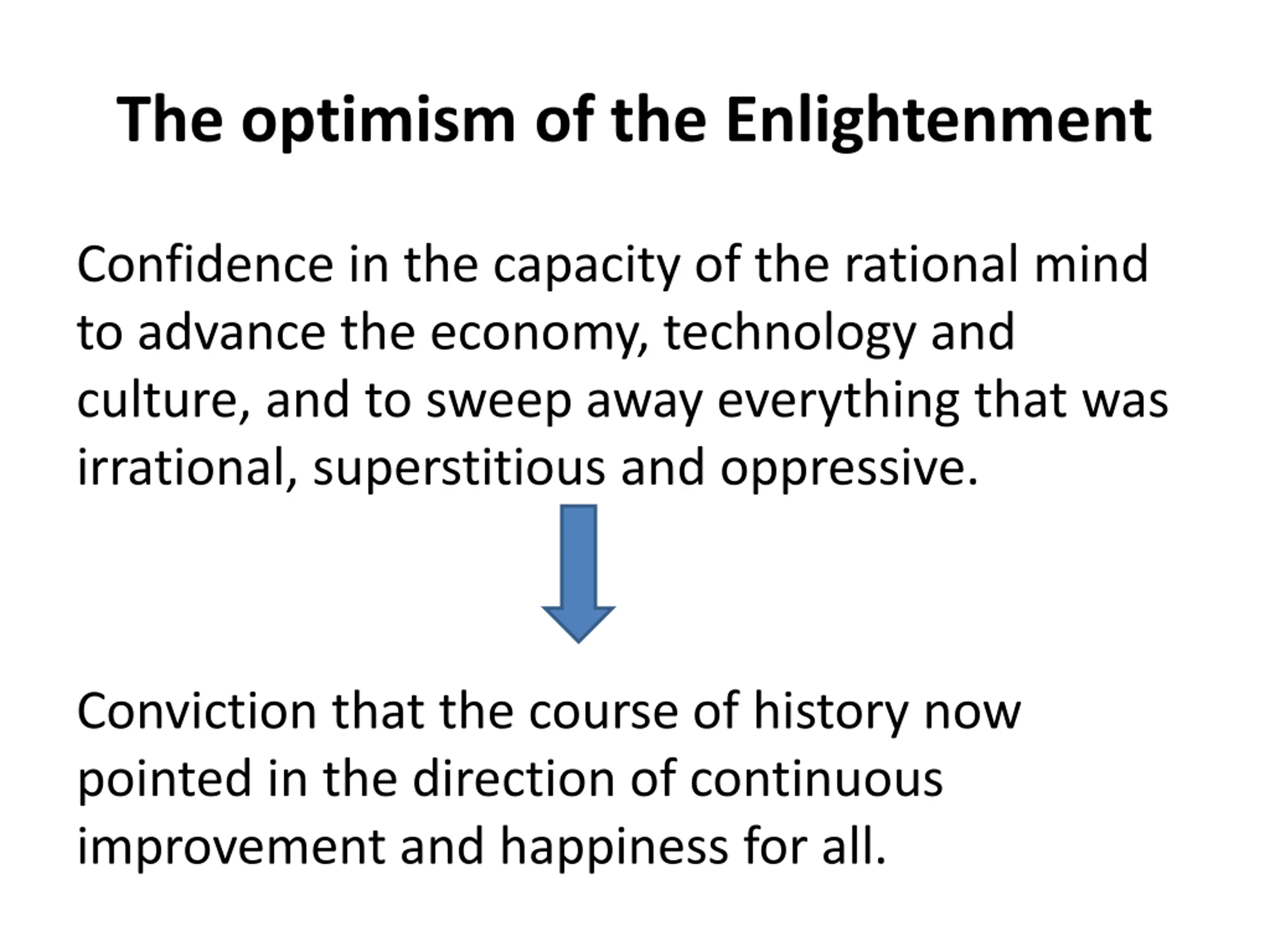 The optimism of the Enlightenment

Confidence in the capacity of the rational mind to advance the economy, technology and culture, and to sweep away everything that was irrational, superstitious and oppressive.

Conviction that the course of history now pointed in the direction of continuous improvement and happiness for all.